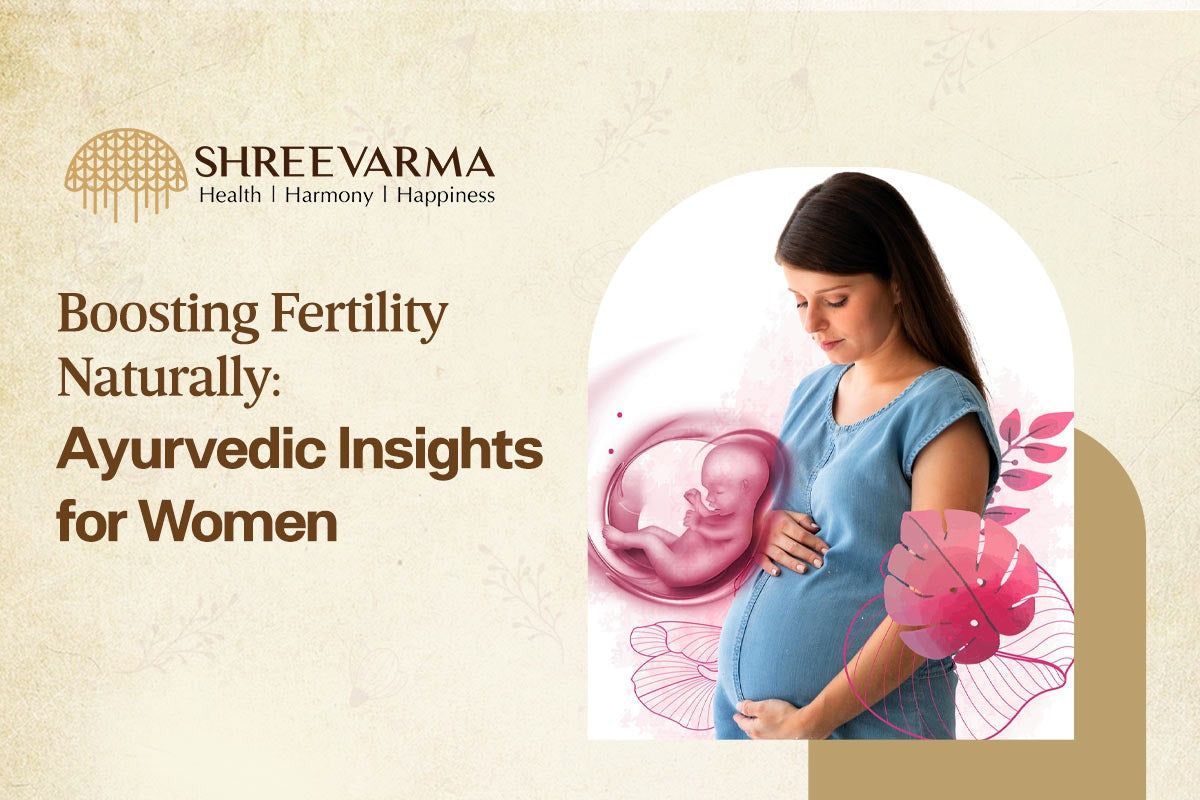 SHREEVARMA
Health | Harmony | Happiness

Boosting Fertility Naturally:
Ayurvedic Insights for Women